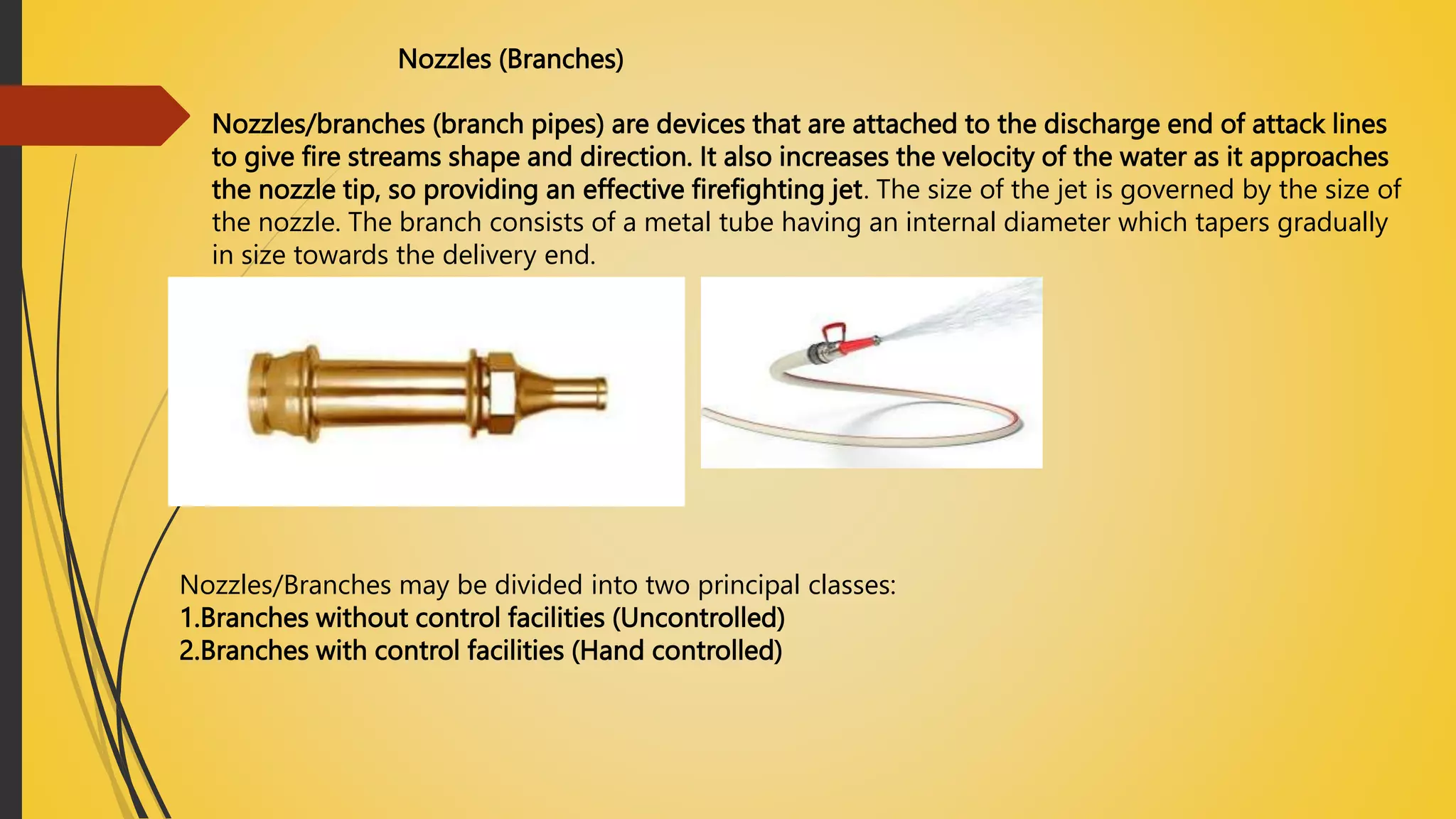 Nozzles (Branches)

Nozzles/branches (branch pipes) are devices that are attached to the discharge end of attack lines to give fire streams shape and direction. It also increases the velocity of the water as it approaches the nozzle tip, so providing an effective firefighting jet. The size of the jet is governed by the size of the nozzle. The branch consists of a metal tube having an internal diameter which tapers gradually in size towards the delivery end.

Nozzles/Branches may be divided into two principal classes:
1.Branches without control facilities (Uncontrolled)
2.Branches with control facilities (Hand controlled)